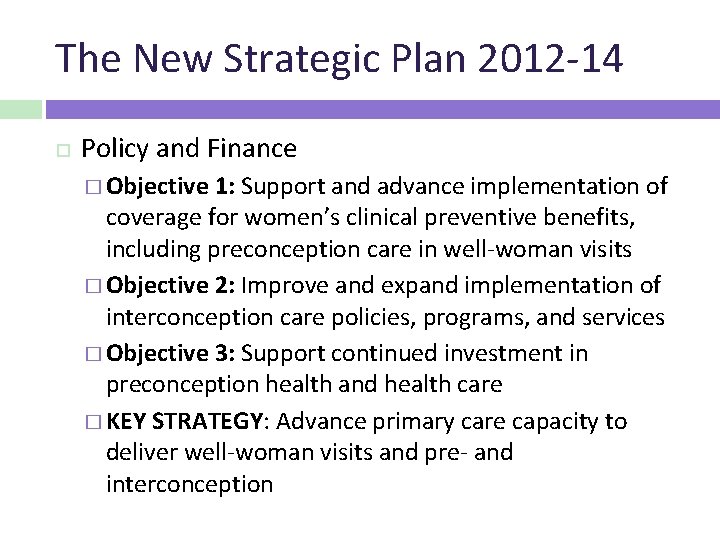 The New Strategic Plan 2012-14

Policy and Finance

Objective 1: Support and advance implementation of coverage for women's clinical preventive benefits, including preconception care in well-woman visits

Objective 2: Improve and expand implementation of interconception care policies, programs, and services

Objective 3: Support continued investment in preconception health and health care

KEY STRATEGY: Advance primary care capacity to deliver well-woman visits and pre- and interconception